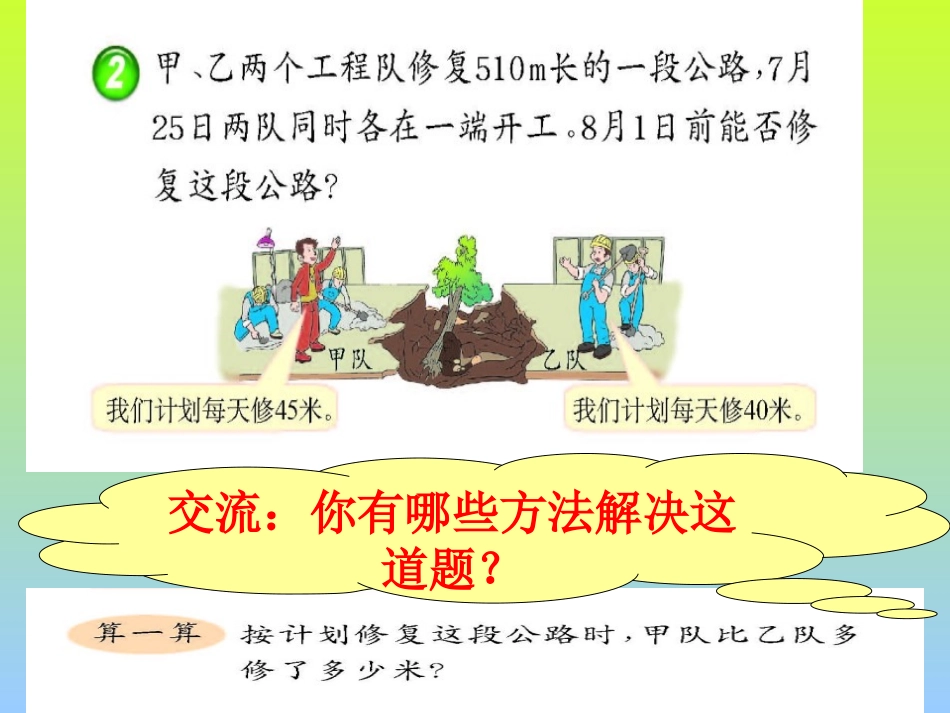 2 甲、乙两个工程队修复510m长的一段公路，7月25日两队同时各在一端开工。8月1日前能否修复这段公路？

甲队

乙队

我们计划每天修45米。

我们计划每天修40米。

交流：你有哪些方法解决这道题？

算一算 按计划修复这段公路时，甲队比乙队多修了多少米？